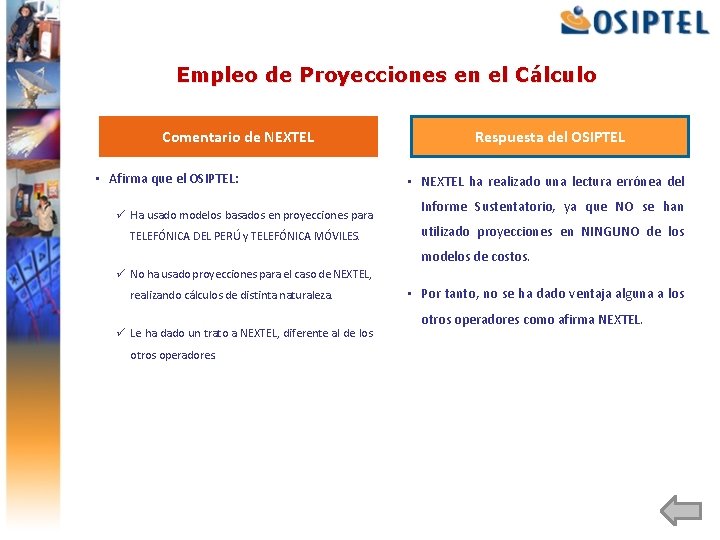 OSIPTEL

Empleo de Proyecciones en el Cálculo

Comentario de NEXTEL

▪ Afirma que el OSIPTEL:

✓ Ha usado modelos basados en proyecciones para TELEFÓNICA DEL PERÚ y TELEFÓNICA MÓVILES.

✓ No ha usado proyecciones para el caso de NEXTEL, realizando cálculos de distinta naturaleza.

✓ Le ha dado un trato a NEXTEL, diferente al de los otros operadores

Respuesta del OSIPTEL

▪ NEXTEL ha realizado una lectura errónea del Informe Sustentatorio, ya que NO se han utilizado proyecciones en NINGUNO de los modelos de costos.

▪ Por tanto, no se ha dado ventaja alguna a los otros operadores como afirma NEXTEL.